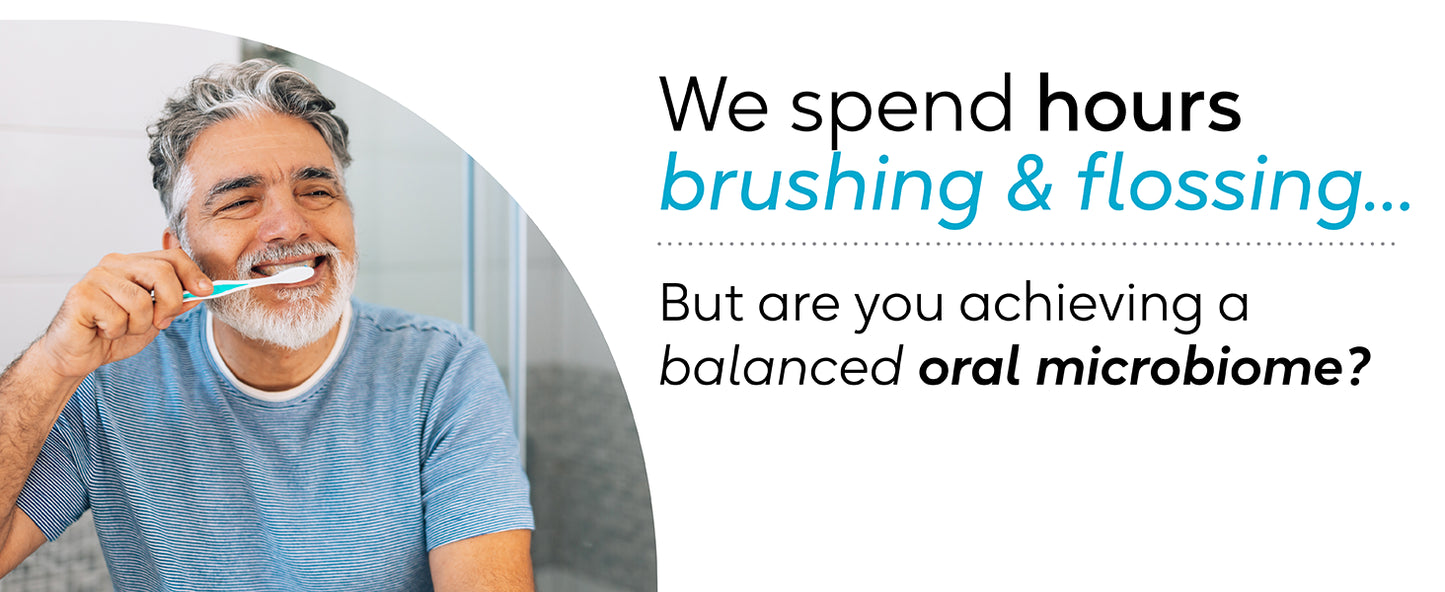 We spend hours brushing & flossing...

But are you achieving a balanced oral microbiome?